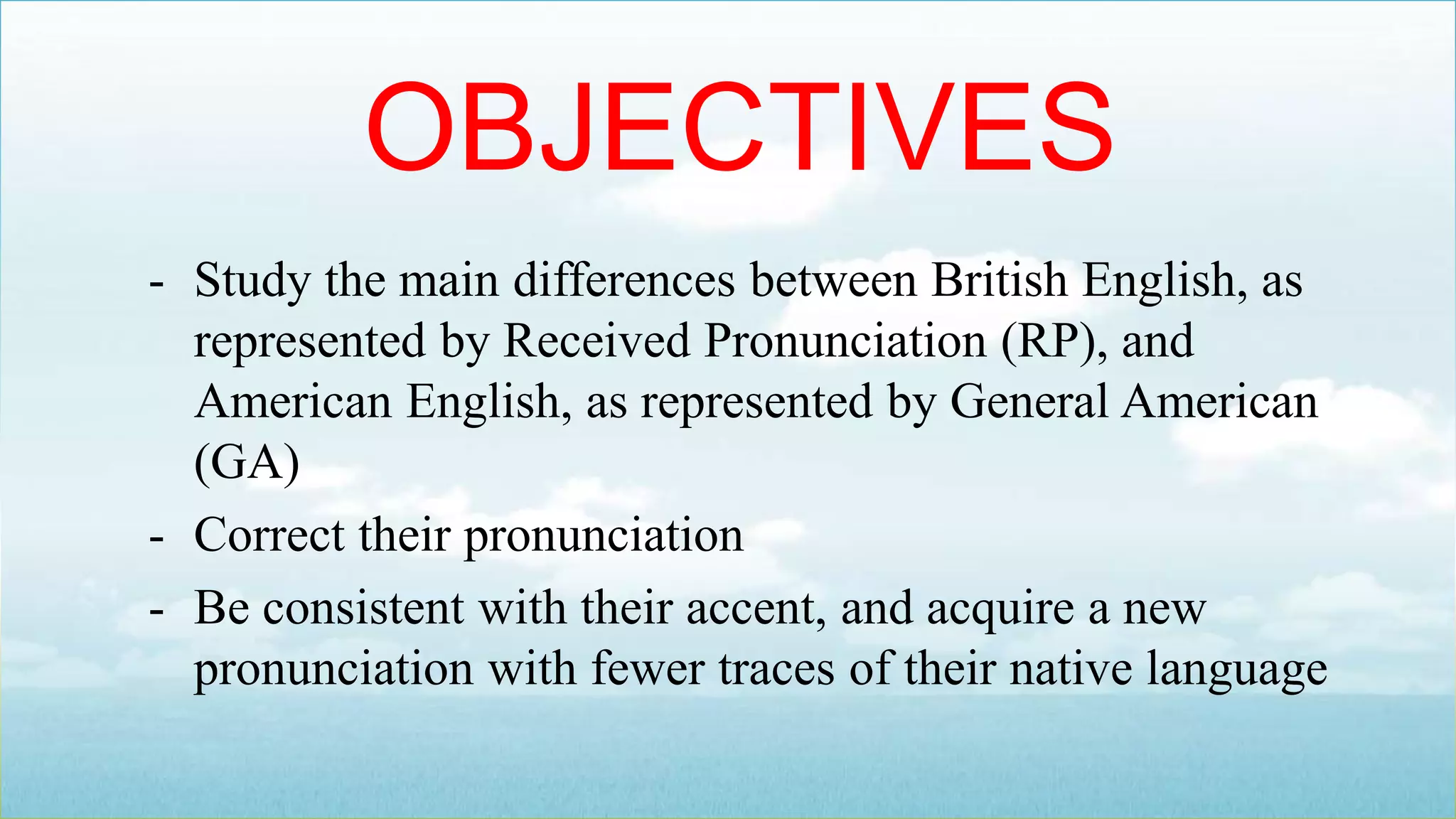 OBJECTIVES

- Study the main differences between British English, as represented by Received Pronunciation (RP), and American English, as represented by General American (GA)
- Correct their pronunciation
- Be consistent with their accent, and acquire a new pronunciation with fewer traces of their native language